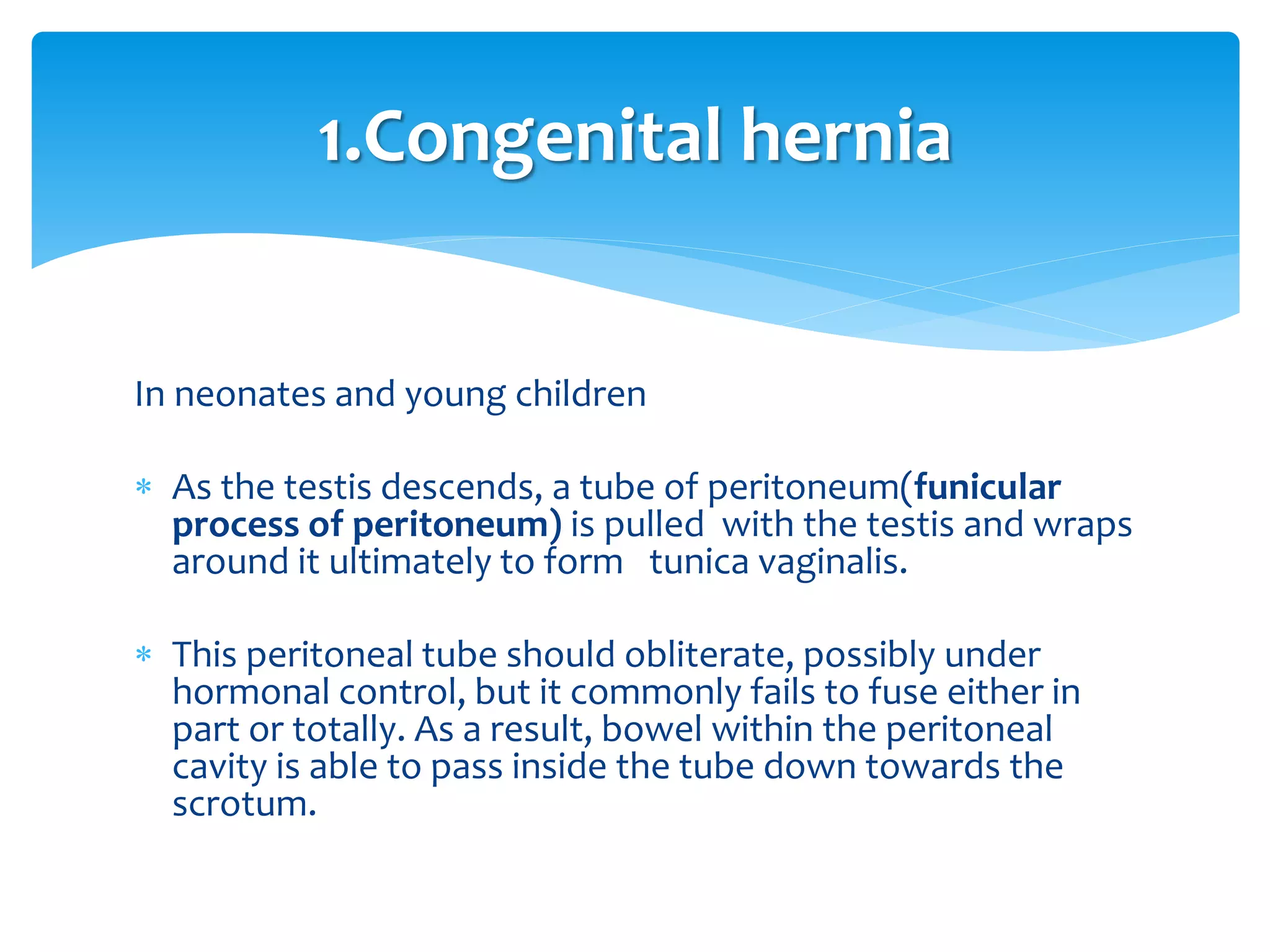 1.Congenital hernia

In neonates and young children

* As the testis descends, a tube of peritoneum(funicular process of peritoneum) is pulled with the testis and wraps around it ultimately to form tunica vaginalis.

* This peritoneal tube should obliterate, possibly under hormonal control, but it commonly fails to fuse either in part or totally. As a result, bowel within the peritoneal cavity is able to pass inside the tube down towards the scrotum.